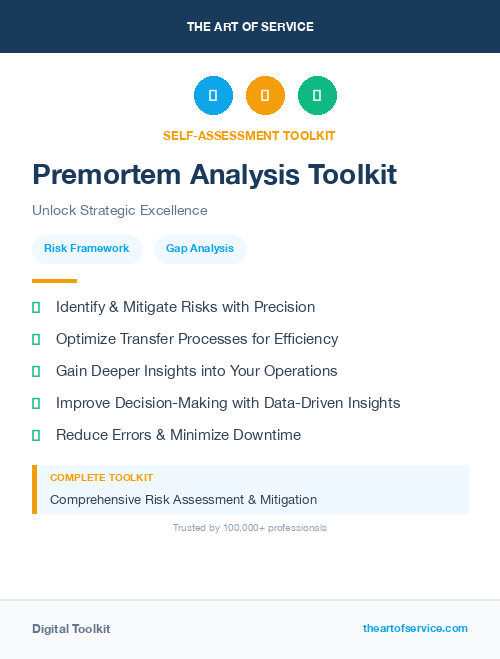 THE ART OF SERVICE

SELF-ASSESSMENT TOOLKIT

Premortem Analysis Toolkit

Unlock Strategic Excellence

Risk Framework

Gap Analysis

Identify & Mitigate Risks with Precision

Optimize Transfer Processes for Efficiency

Gain Deeper Insights into Your Operations

Improve Decision-Making with Data-Driven Insights

Reduce Errors & Minimize Downtime

COMPLETE TOOLKIT

Comprehensive Risk Assessment & Mitigation

Trusted by 100,000+ professionals

Digital Toolkit

theartofservice.com